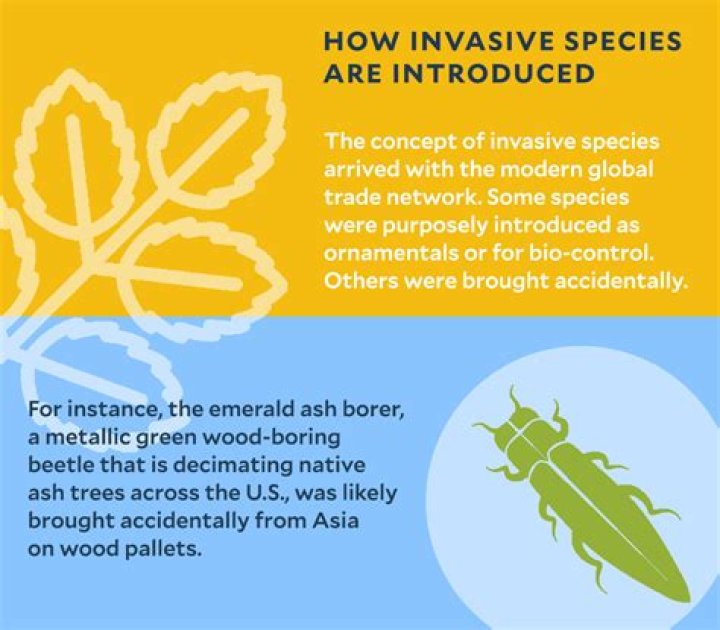 HOW INVASIVE SPECIES ARE INTRODUCED

The concept of invasive species arrived with the modern global trade network. Some species were purposely introduced as ornamentals or for bio-control. Others were brought accidentally.

For instance, the emerald ash borer, a metallic green wood-boring beetle that is decimating native ash trees across the U.S., was likely brought accidentally from Asia on wood pallets.